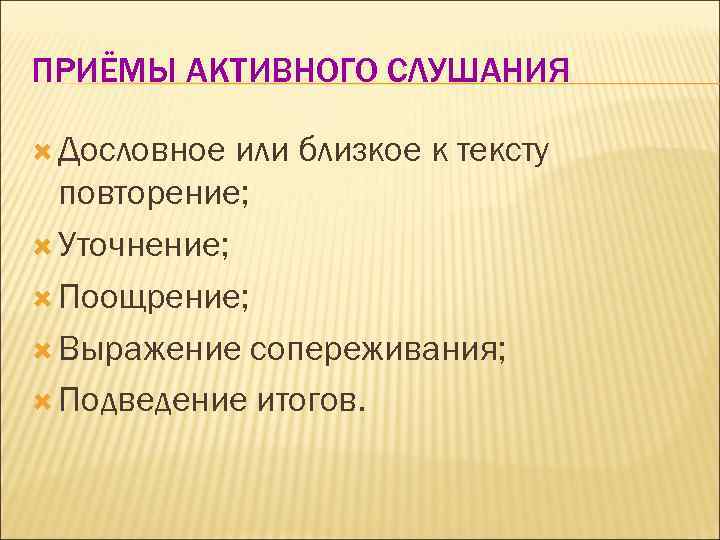 ПРИЁМЫ АКТИВНОГО СЛУШАНИЯ

Дословное или близкое к тексту повторение;

Уточнение;

Поощрение;

Выражение сопереживания;

Подведение итогов.